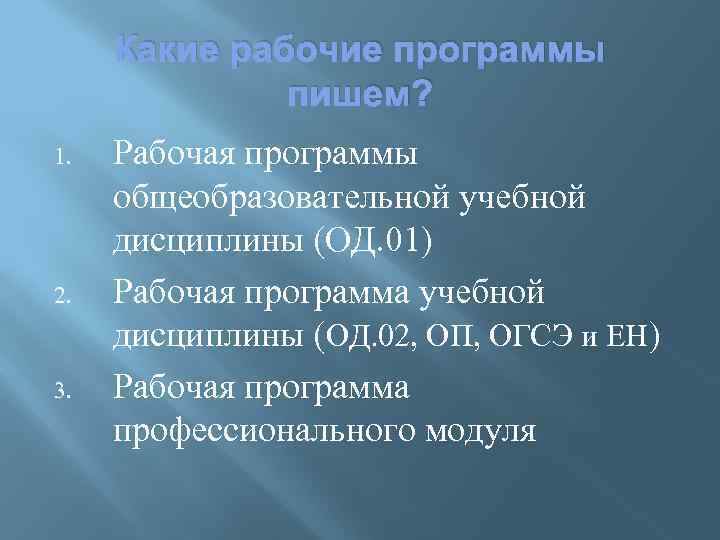 Какие рабочие программы пишем?

1. Рабочая программы общеобразовательной учебной дисциплины (ОД.01)
2. Рабочая программа учебной дисциплины (ОД.02, ОП, ОГСЭ и ЕН)
3. Рабочая программа профессионального модуля